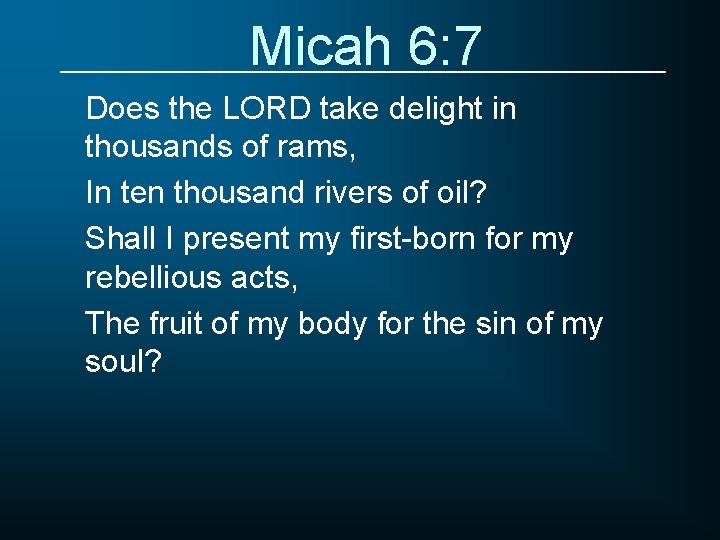 Micah 6:7

Does the LORD take delight in thousands of rams,

In ten thousand rivers of oil?

Shall I present my first-born for my rebellious acts,

The fruit of my body for the sin of my soul?